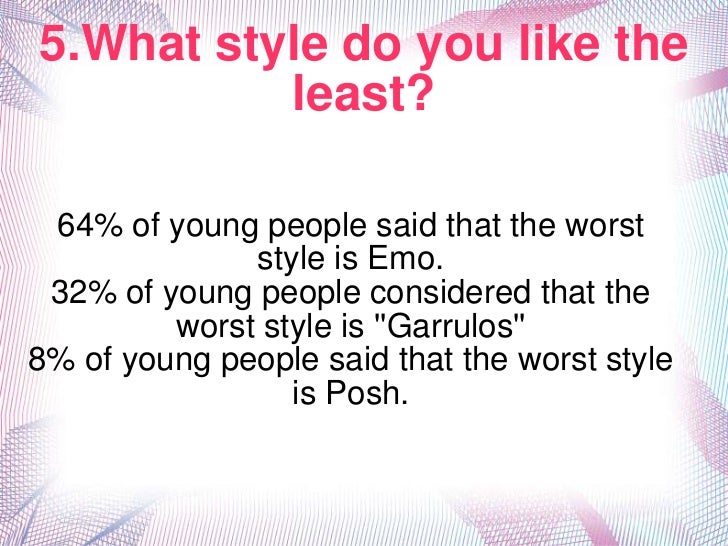 5.What style do you like the least?

64% of young people said that the worst style is Emo.
32% of young people considered that the worst style is "Garrulos"
8% of young people said that the worst style is Posh.